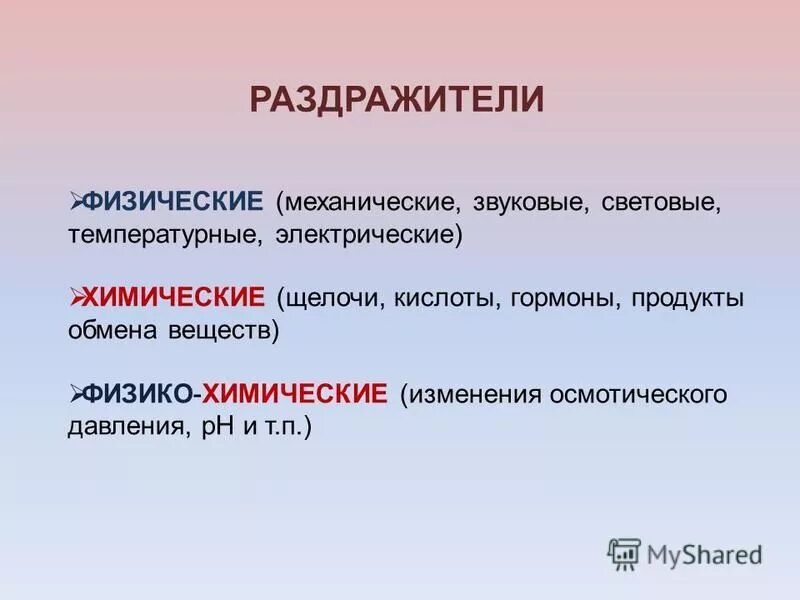 РАЗДРАЖИТЕЛИ

➢ФИЗИЧЕСКИЕ (механические, звуковые, световые, температурные, электрические)

➢ХИМИЧЕСКИЕ (щелочи, кислоты, гормоны, продукты обмена веществ)

➢ФИЗИКО-ХИМИЧЕСКИЕ (изменения осмотического давления, pH и т.п.)

MyShared